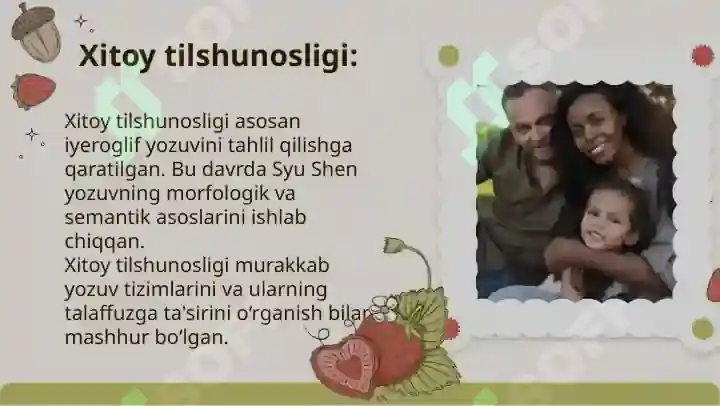 Xitoy tilshunosligi:

Xitoy tilshunosligi asosan iyeroglif yozuvini tahlil qilishga qaratilgan. Bu davrda Syu Shen yozuvning morfologik va semantik asoslarini ishlab chiqqan.
Xitoy tilshunosligi murakkab yozuv tizimlarini va ularning talaffuzga ta'sirini o'rganish bilan mashhur bo'lgan.